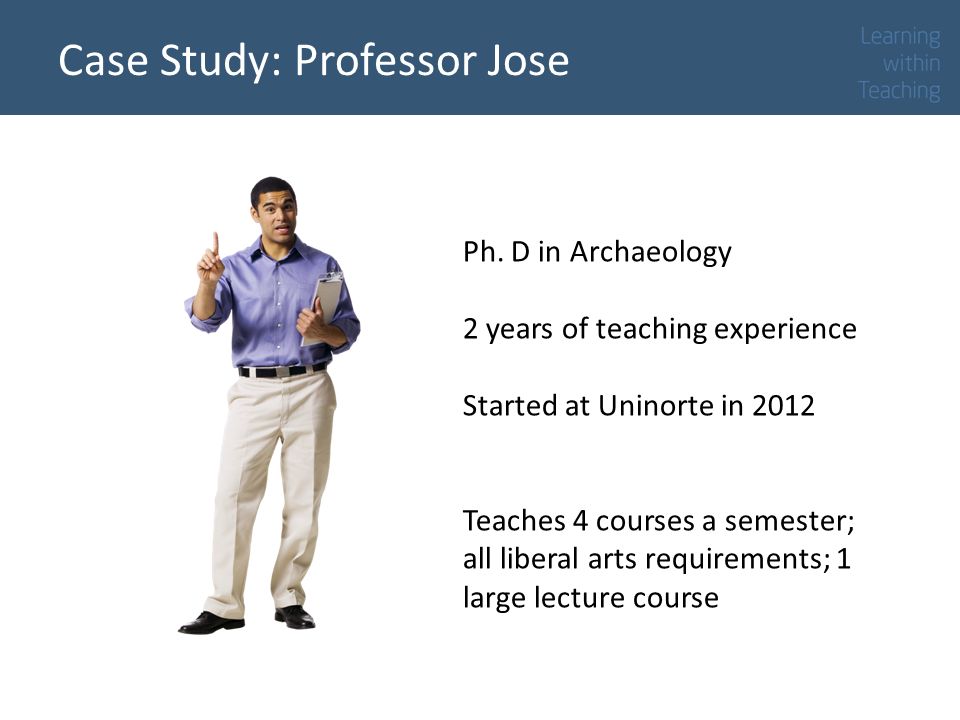 Case Study: Professor Jose

Learning within Teaching

Ph. D in Archaeology

2 years of teaching experience

Started at Uninorte in 2012

Teaches 4 courses a semester; all liberal arts requirements; 1 large lecture course